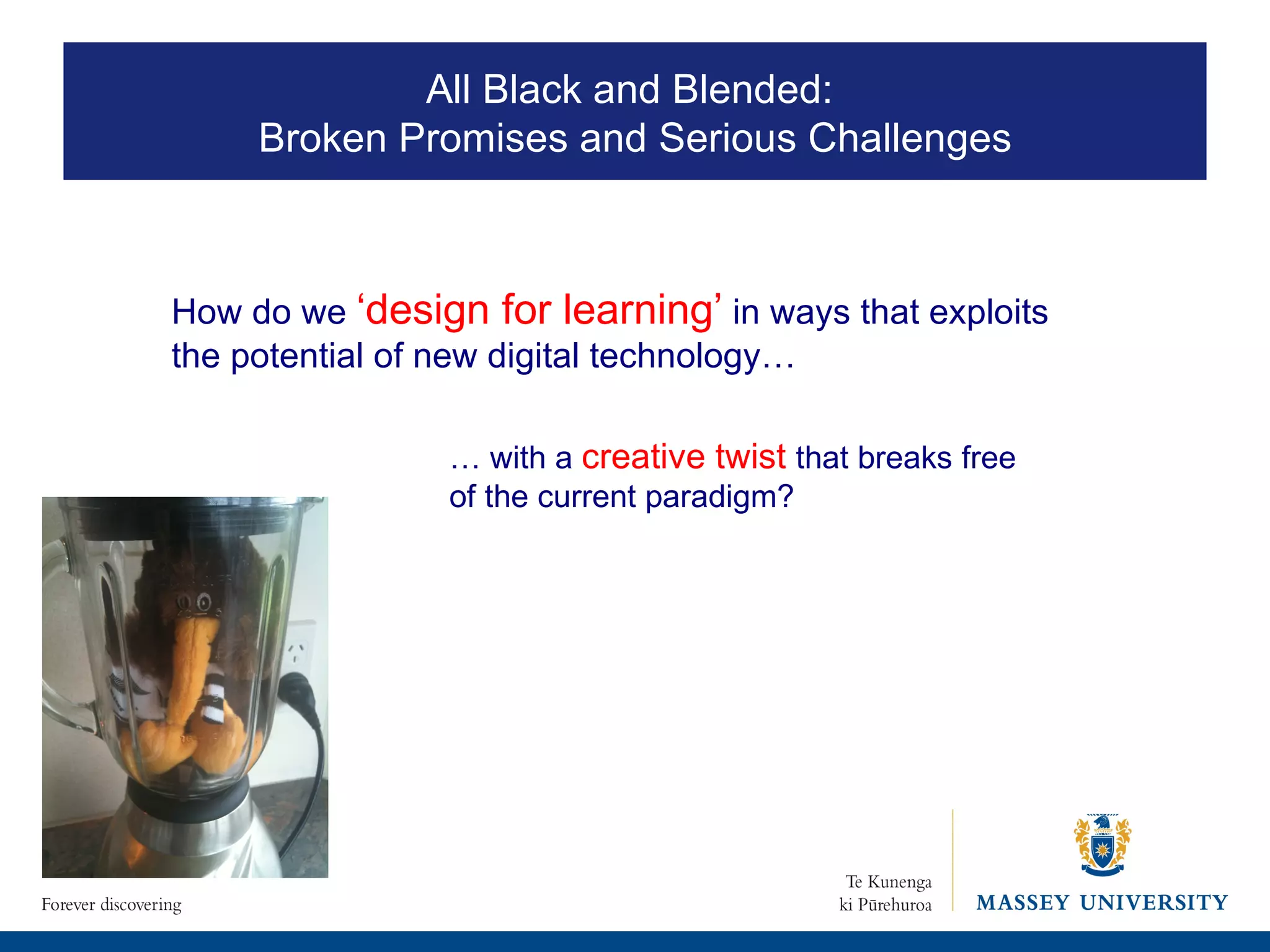 All Black and Blended:
Broken Promises and Serious Challenges

How do we ‘design for learning’ in ways that exploits the potential of new digital technology…

… with a creative twist that breaks free of the current paradigm?

Forever discovering

Te Kunenga ki Pūrehuroa

MASSEY UNIVERSITY